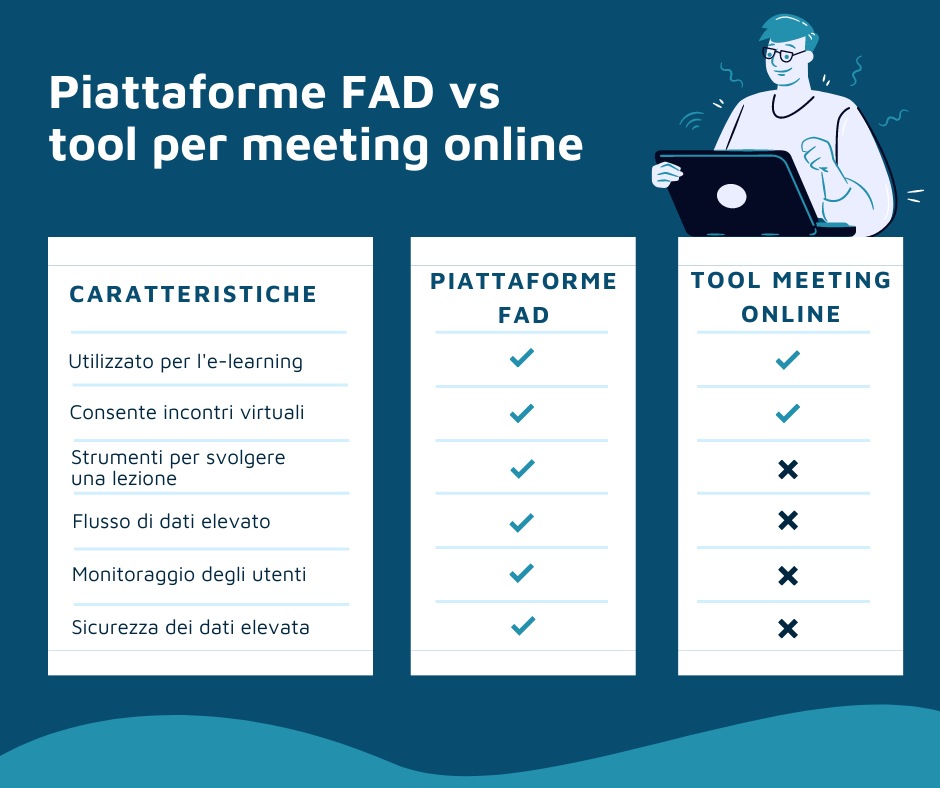 Piattaforme FAD vs tool per meeting online

| CARATTERISTICHE | PIATTAFORME FAD | TOOL MEETING ONLINE |
|---|---|---|
| Utilizzato per l'e-learning | ✓ | ✓ |
| Consente incontri virtuali | ✓ | ✓ |
| Strumenti per svolgere una lezione | ✓ | ✗ |
| Flusso di dati elevato | ✓ | ✗ |
| Monitoraggio degli utenti | ✓ | ✗ |
| Sicurezza dei dati elevata | ✓ | ✗ |